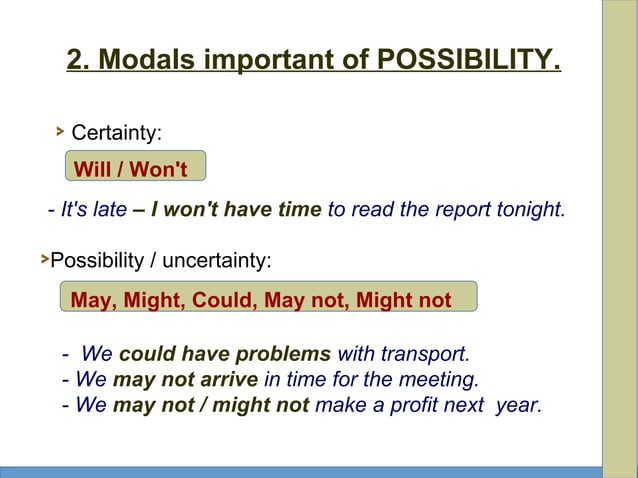 2. Modals important of POSSIBILITY.

> Certainty:

Will / Won't

- It's late – I won't have time to read the report tonight.

>Possibility / uncertainty:

May, Might, Could, May not, Might not

- We could have problems with transport.
- We may not arrive in time for the meeting.
- We may not / might not make a profit next year.